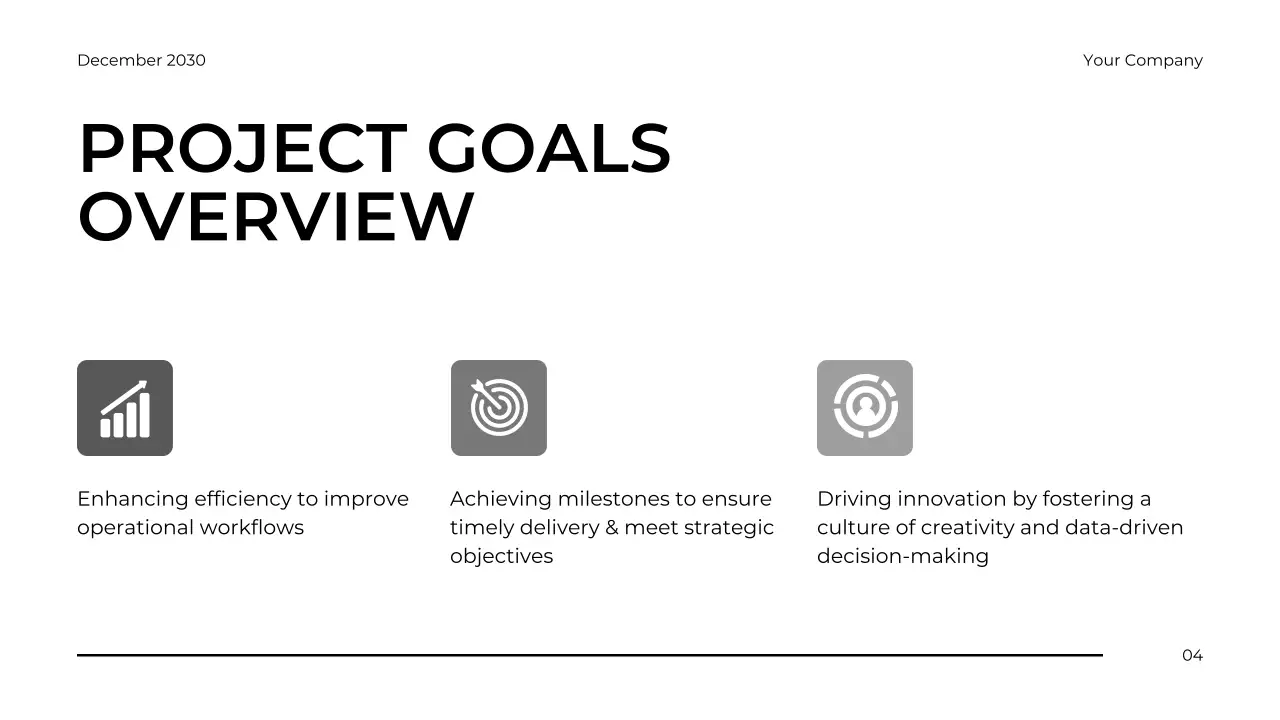 December 2030

Your Company

PROJECT GOALS OVERVIEW

Enhancing efficiency to improve operational workflows

Achieving milestones to ensure timely delivery & meet strategic objectives

Driving innovation by fostering a culture of creativity and data-driven decision-making

04